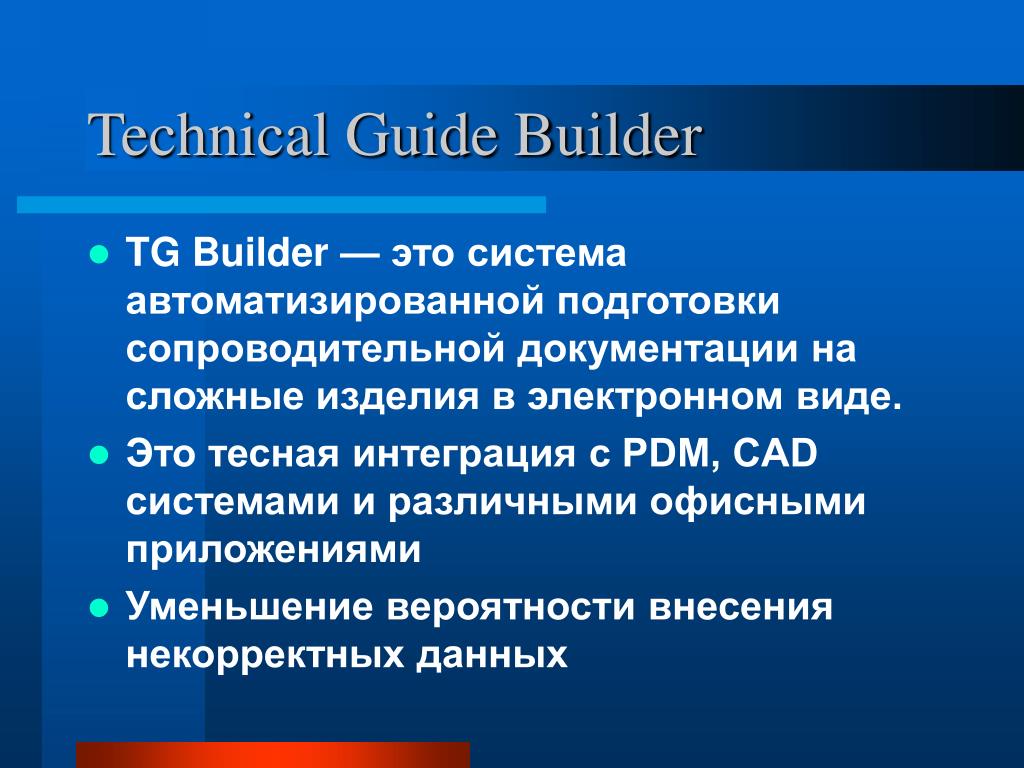 Technical Guide Builder

- TG Builder — это система автоматизированной подготовки сопроводительной документации на сложные изделия в электронном виде.
- Это тесная интеграция с PDM, CAD системами и различными офисными приложениями
- Уменьшение вероятности внесения некорректных данных